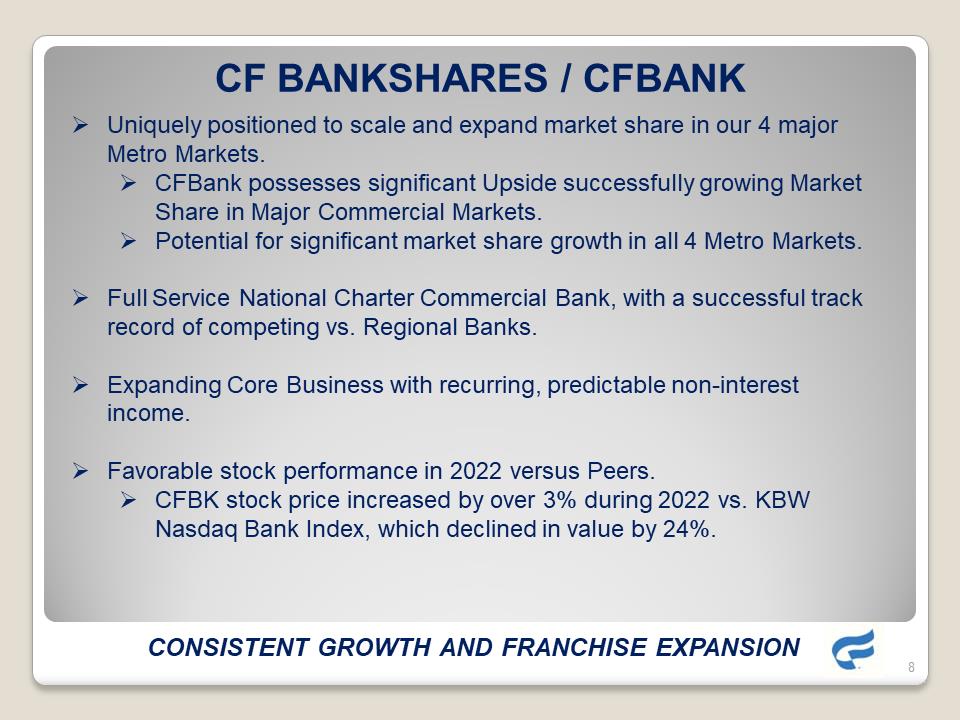 CF BANKSHARES / CFBANK

➢ Uniquely positioned to scale and expand market share in our 4 major Metro Markets.
➢ CFBank possesses significant Upside successfully growing Market Share in Major Commercial Markets.
➢ Potential for significant market share growth in all 4 Metro Markets.

➢ Full Service National Charter Commercial Bank, with a successful track record of competing vs. Regional Banks.

➢ Expanding Core Business with recurring, predictable non-interest income.

➢ Favorable stock performance in 2022 versus Peers.
➢ CFBK stock price increased by over 3% during 2022 vs. KBW Nasdaq Bank Index, which declined in value by 24%.

CONSISTENT GROWTH AND FRANCHISE EXPANSION

8